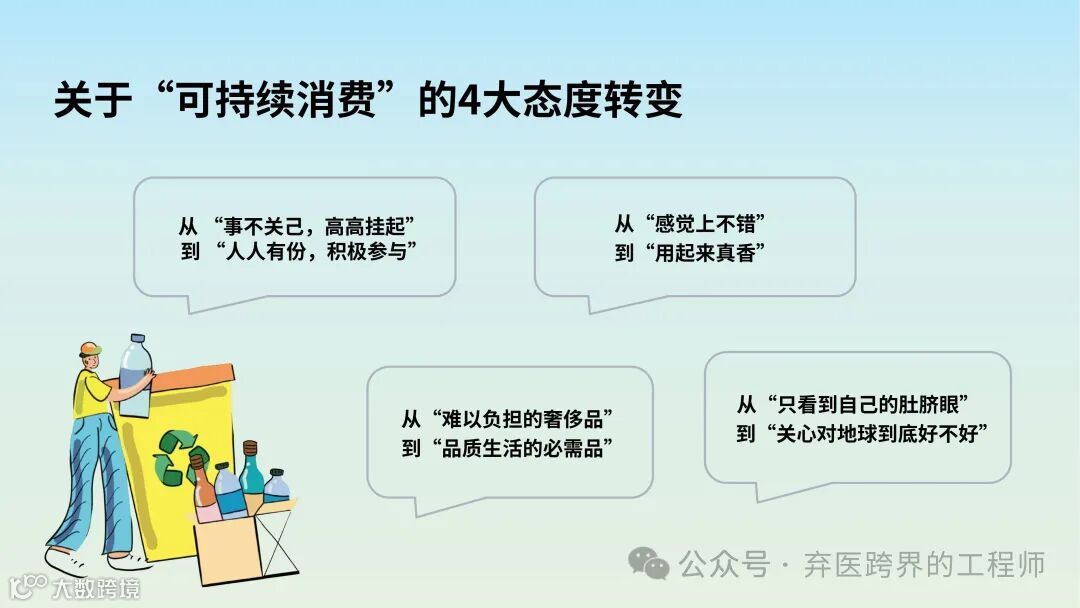 关于“可持续消费”的4大态度转变

从“事不关己，高高挂起”
到“人人有份，积极参与”

从“感觉上不错”
到“用起来真香”

从“难以负担的奢侈品”
到“品质生活的必需品”

从“只看到自己的肚脐眼”
到“关心对地球到底好不好”

大数跨境

公众号 · 弃医跨界的工程师